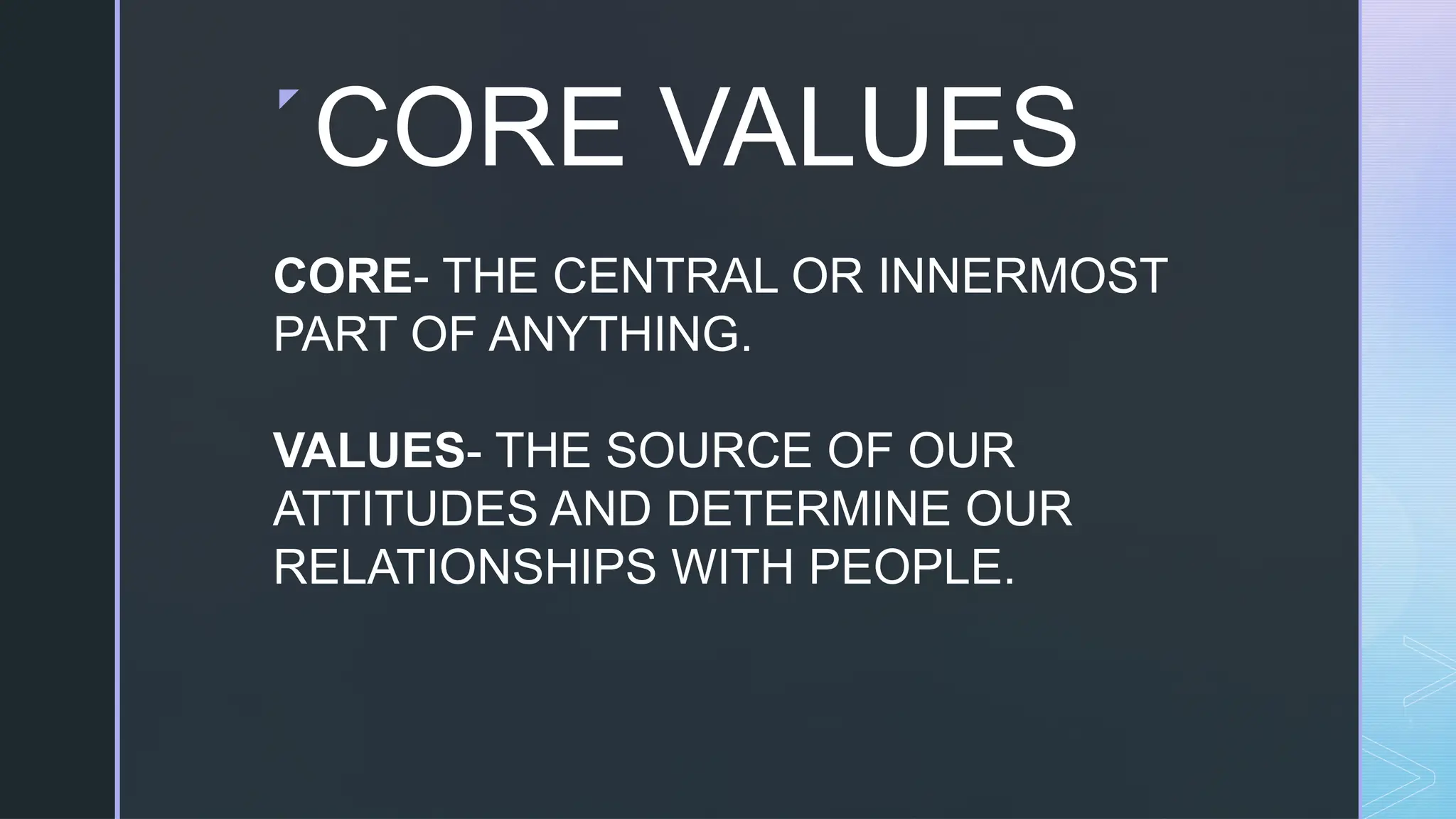 CORE VALUES

CORE- THE CENTRAL OR INNERMOST PART OF ANYTHING.

VALUES- THE SOURCE OF OUR ATTITUDES AND DETERMINE OUR RELATIONSHIPS WITH PEOPLE.